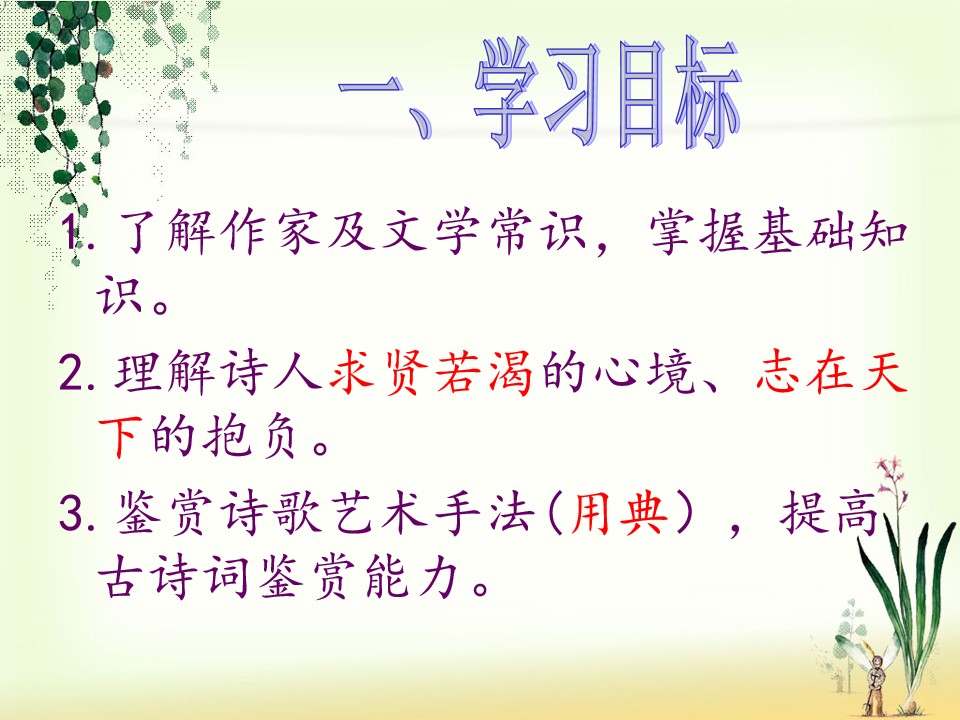 一、学习目标

1. 了解作家及文学常识，掌握基础知识。

2. 理解诗人求贤若渴的心境、志在天下的抱负。

3. 鉴赏诗歌艺术手法(用典），提高古诗词鉴赏能力。